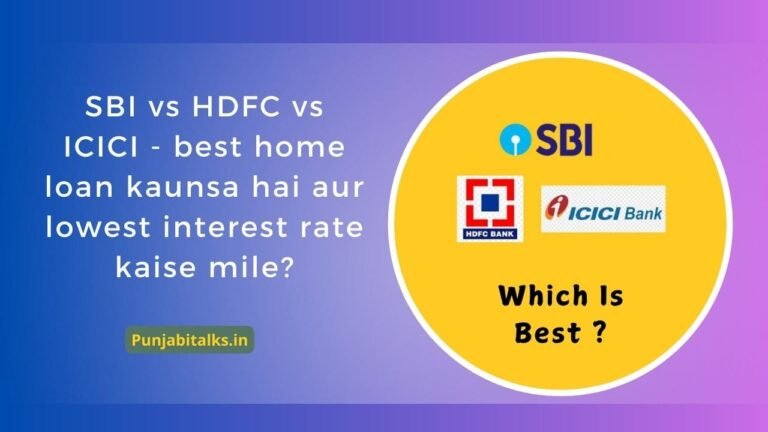 SBI vs HDFC vs ICICI - best home loan kaunsa hai aur lowest interest rate kaise mile?

Punjabitalks.in

SBI

HDFC BANK

ICICI Bank

Which Is Best ?